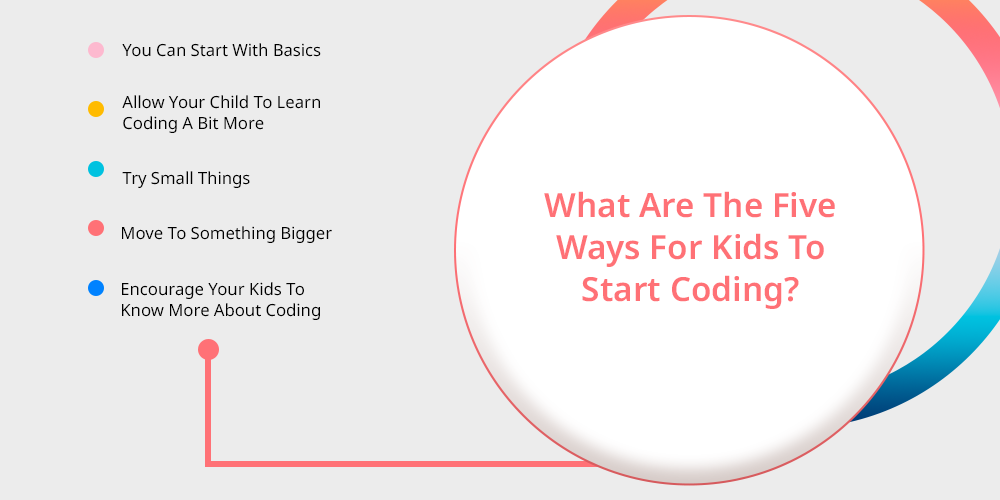 You Can Start With Basics

Allow Your Child To Learn Coding A Bit More

Try Small Things

Move To Something Bigger

Encourage Your Kids To Know More About Coding

What Are The Five Ways For Kids To Start Coding?